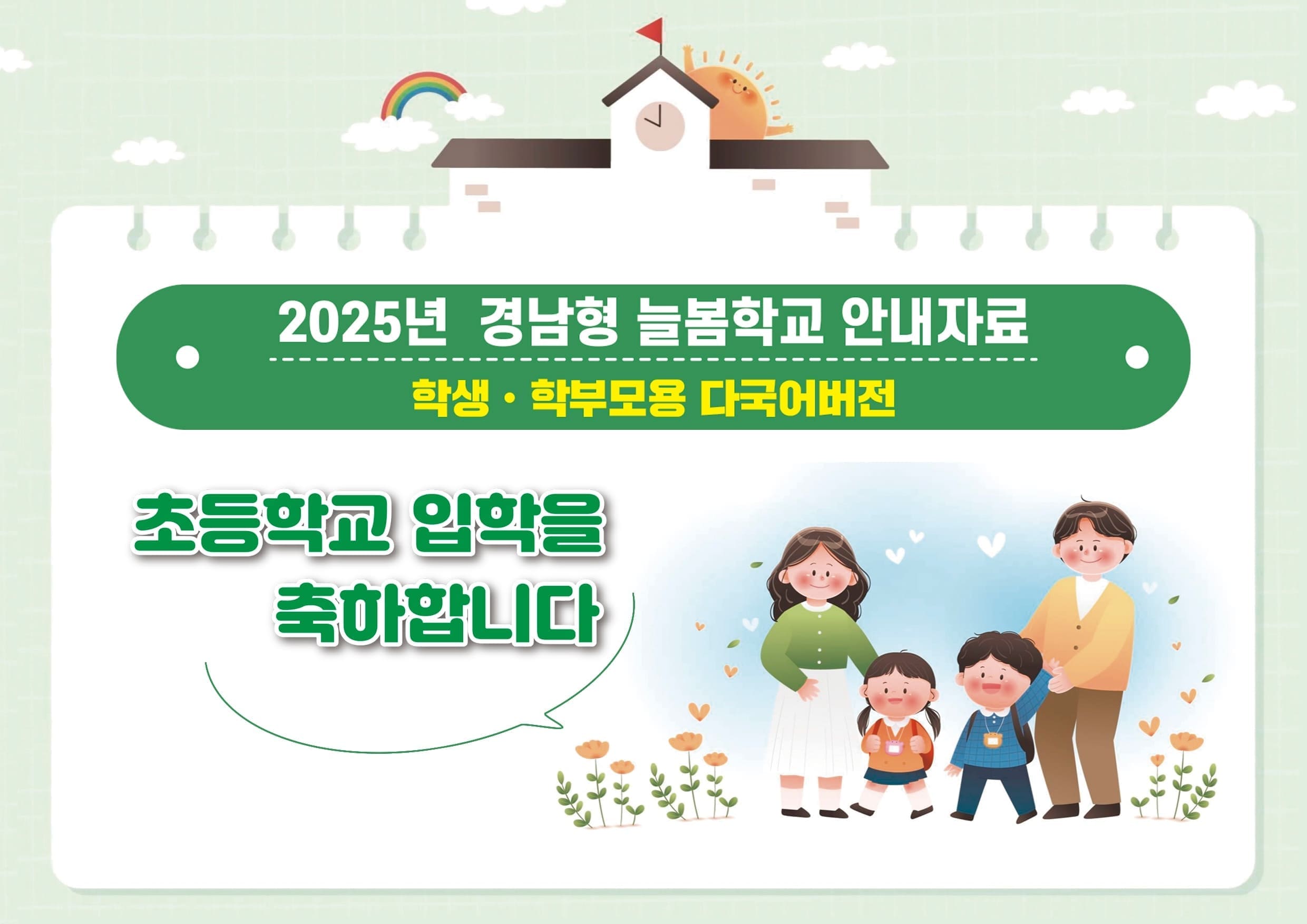 2025년 경남형 늘봄학교 안내자료

학생 · 학부모용 다국어버전

초등학교 입학을 축하합니다